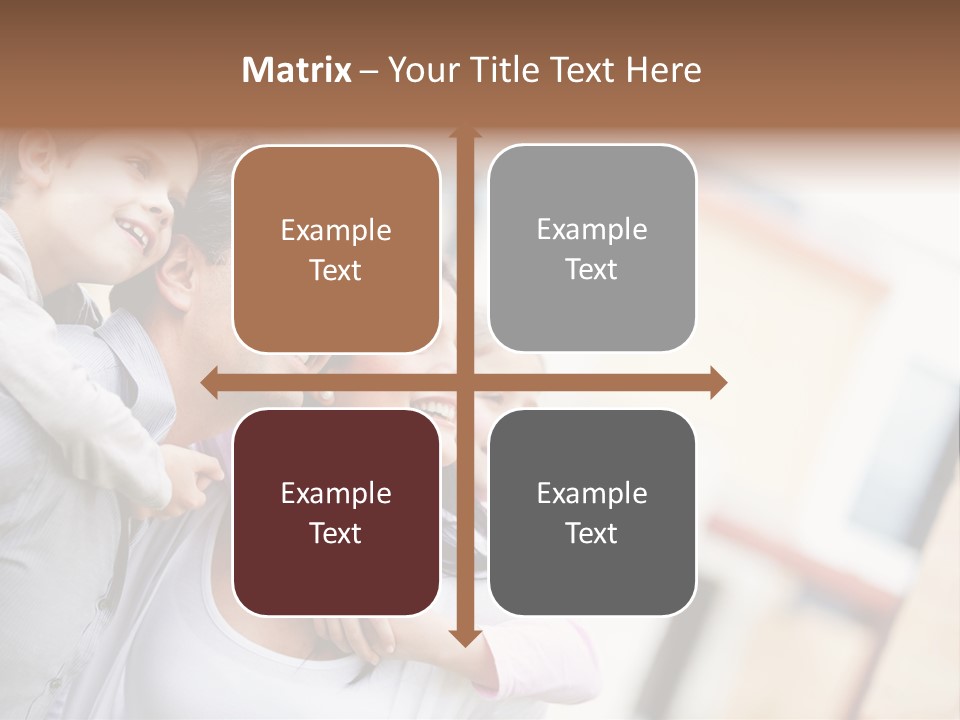 Matrix – Your Title Text Here

Example Text

Example Text

Example Text

Example Text